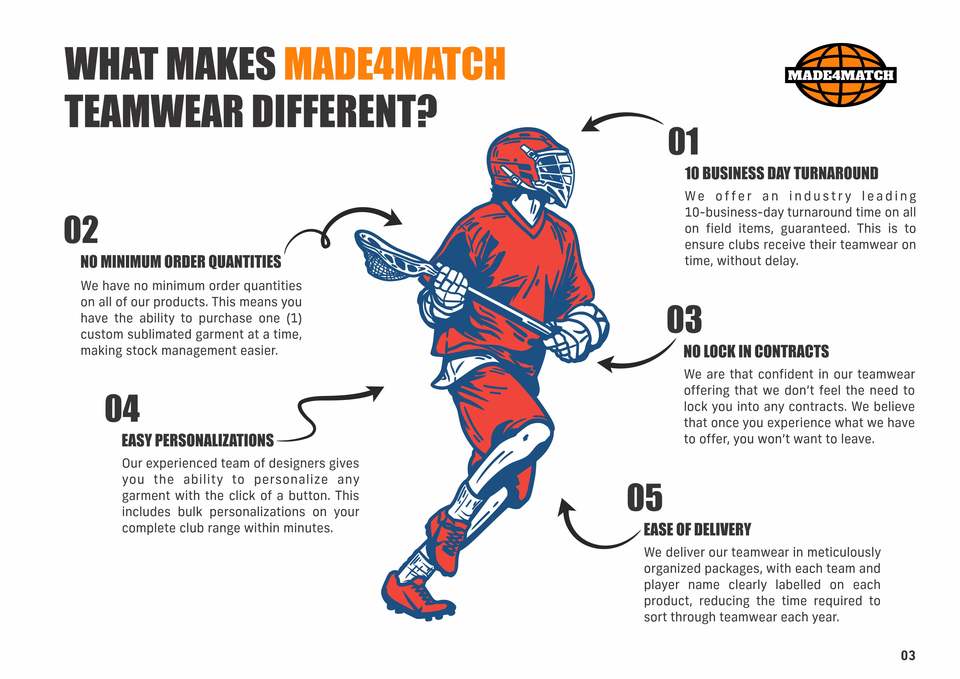 WHAT MAKES MADE4MATCH TEAMWEAR DIFFERENT?

MADE4MATCH

01

10 BUSINESS DAY TURNAROUND

We offer an industry leading 10-business-day turnaround time on all on field items, guaranteed. This is to ensure clubs receive their teamwear on time, without delay.

02

NO MINIMUM ORDER QUANTITIES

We have no minimum order quantities on all of our products. This means you have the ability to purchase one (1) custom sublimated garment at a time, making stock management easier.

03

NO LOCK IN CONTRACTS

We are that confident in our teamwear offering that we don't feel the need to lock you into any contracts. We believe that once you experience what we have to offer, you won't want to leave.

04

EASY PERSONALIZATIONS

Our experienced team of designers gives you the ability to personalize any garment with the click of a button. This includes bulk personalizations on your complete club range within minutes.

05

EASE OF DELIVERY

We deliver our teamwear in meticulously organized packages, with each team and player name clearly labelled on each product, reducing the time required to sort through teamwear each year.

03